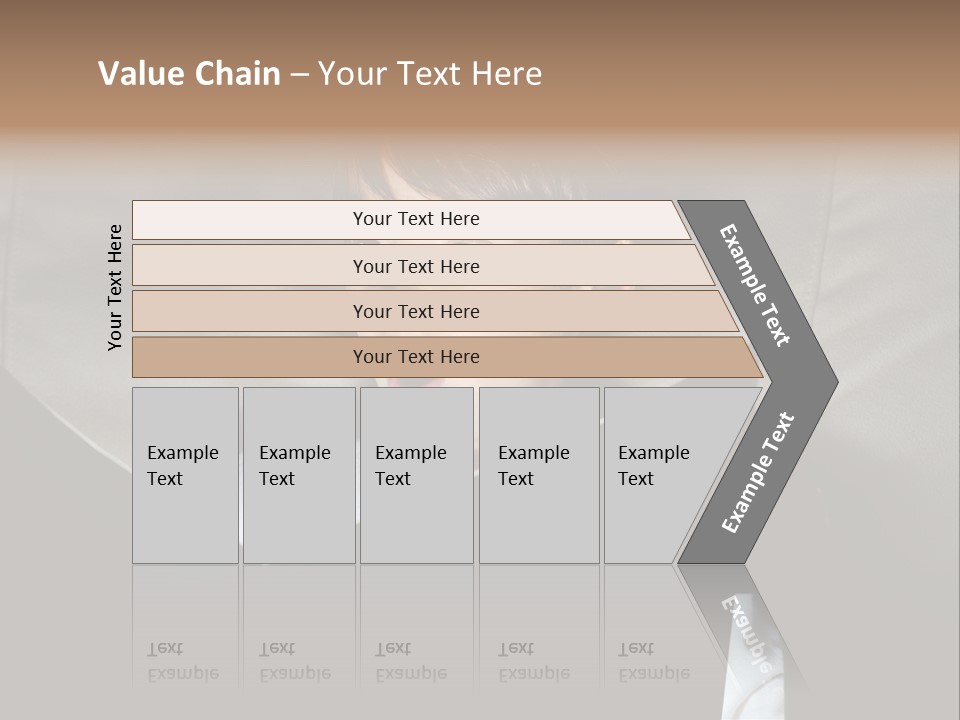 Value Chain – Your Text Here

Your Text Here

Your Text Here

Your Text Here

Your Text Here

Your Text Here

Example Text

Example Text

Example Text

Example Text

Example Text

Example Text

Example Text